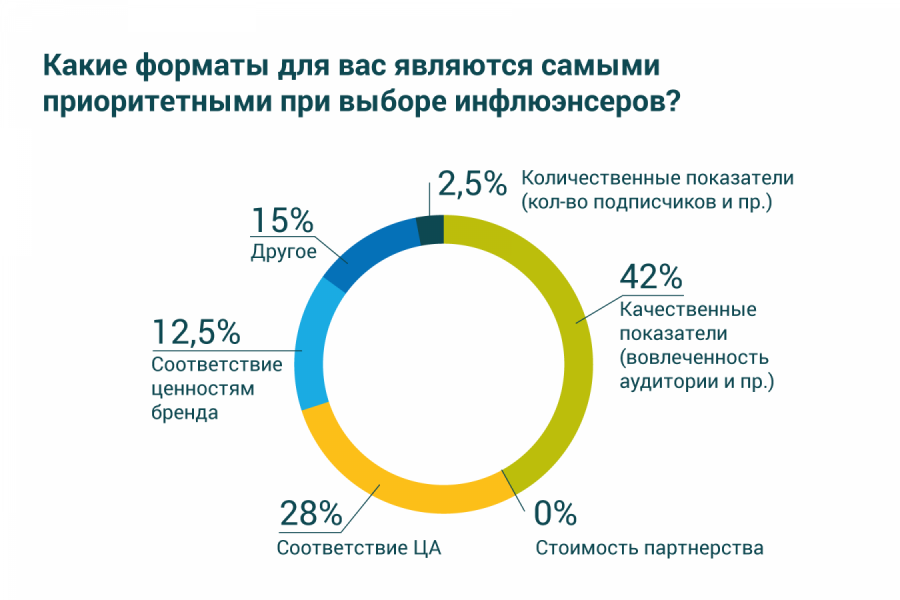 Какие форматы для вас являются самыми приоритетными при выборе инфлюэнсеров?

2,5%
Количественные показатели (кол-во подписчиков и пр.)

15%
Другое

42%
Качественные показатели (вовлеченность аудитории и пр.)

12,5%
Соответствие ценностям бренда

28%
Соответствие ЦА

0%
Стоимость партнерства